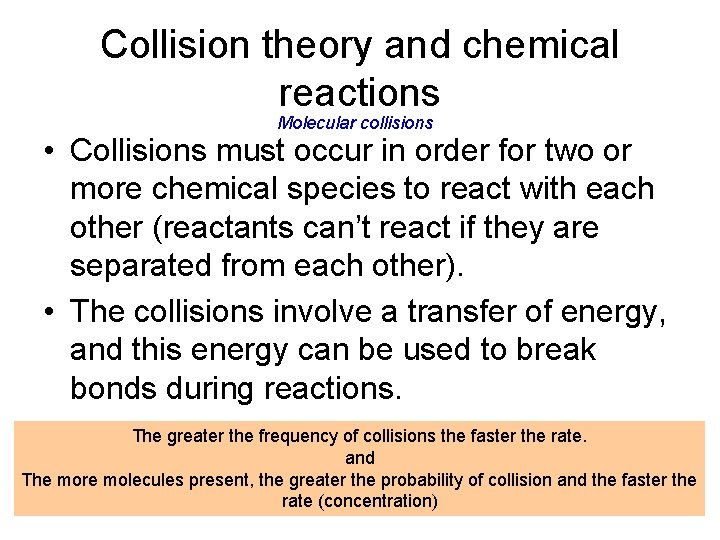 Collision theory and chemical reactions
Molecular collisions

• Collisions must occur in order for two or more chemical species to react with each other (reactants can't react if they are separated from each other).

• The collisions involve a transfer of energy, and this energy can be used to break bonds during reactions.

The greater the frequency of collisions the faster the rate.
and
The more molecules present, the greater the probability of collision and the faster the rate (concentration)